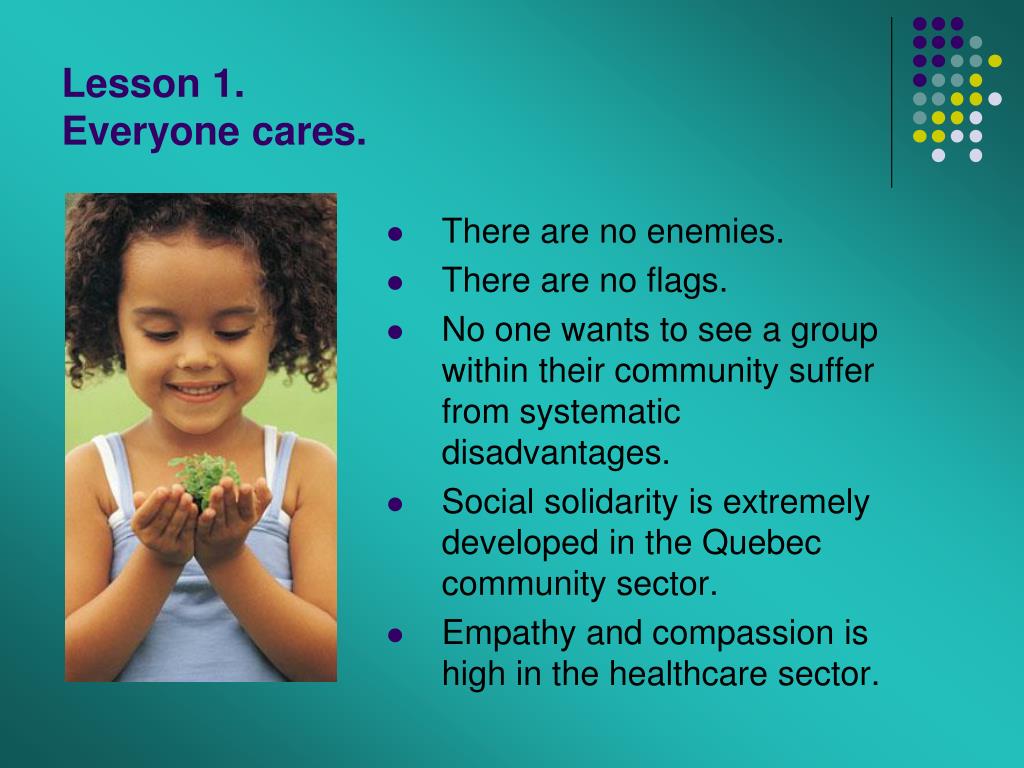 Lesson 1.
Everyone cares.

- There are no enemies.
- There are no flags.
- No one wants to see a group within their community suffer from systematic disadvantages.
- Social solidarity is extremely developed in the Quebec community sector.
- Empathy and compassion is high in the healthcare sector.